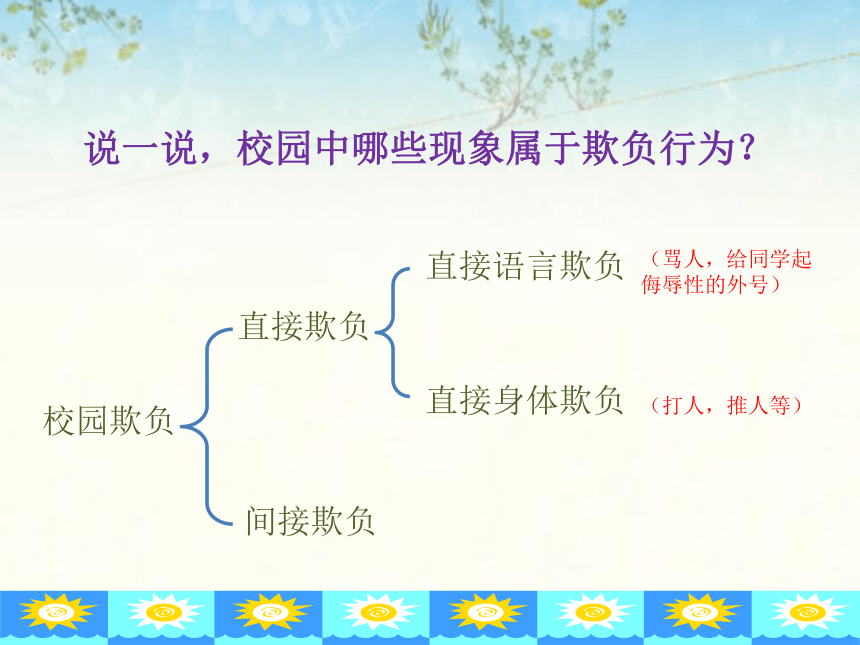 说一说，校园中哪些现象属于欺负行为？

校园欺负

直接欺负

直接语言欺负 （骂人，给同学起侮辱性的外号）

直接身体欺负 （打人，推人等）

间接欺负